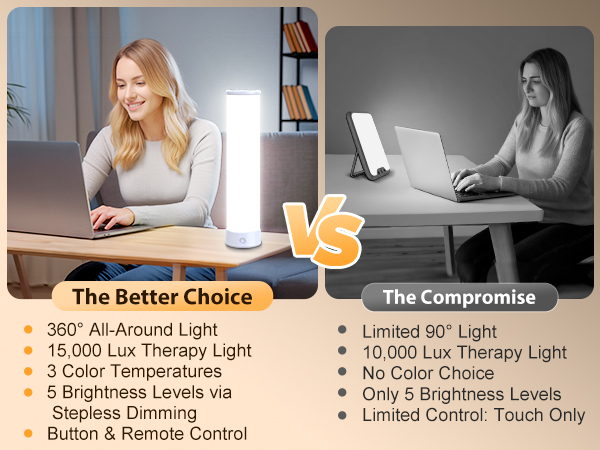 VS

The Better Choice

- 360° All-Around Light
- 15,000 Lux Therapy Light
- 3 Color Temperatures
- 5 Brightness Levels via Stepless Dimming
- Button & Remote Control

The Compromise

- Limited 90° Light
- 10,000 Lux Therapy Light
- No Color Choice
- Only 5 Brightness Levels
- Limited Control: Touch Only